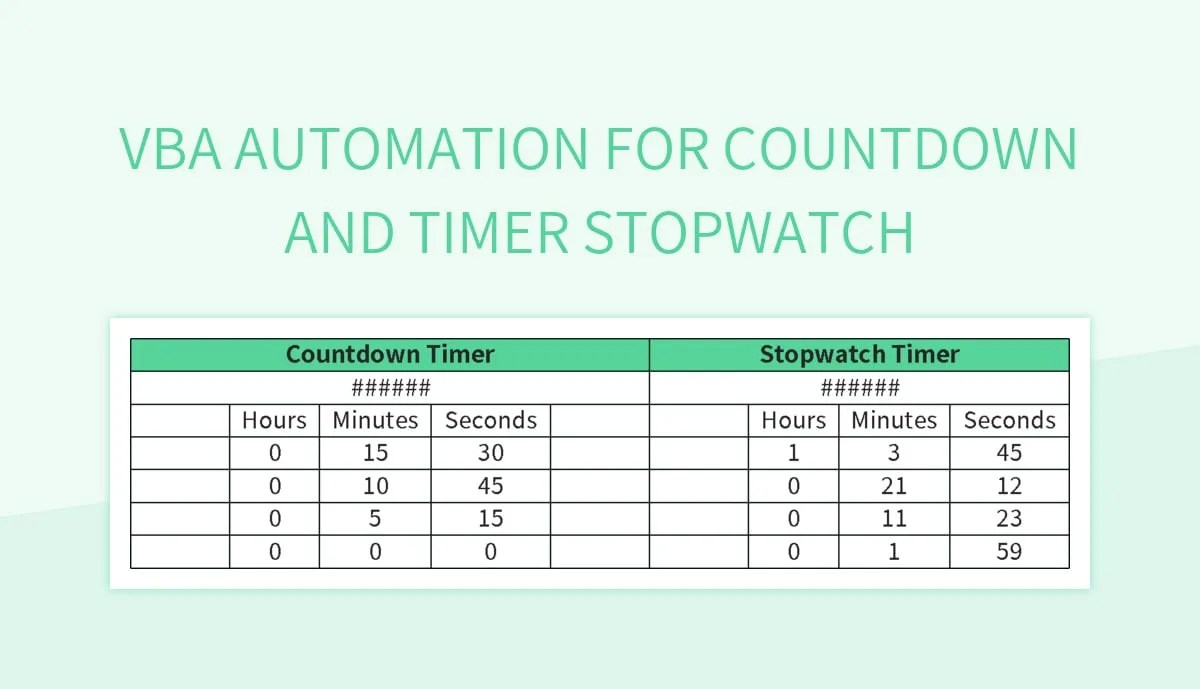 VBA AUTOMATION FOR COUNTDOWN AND TIMER STOPWATCH

| Countdown Timer | | | | | Stopwatch Timer | | | |
|---|---|---|---|---|---|---|---|---|
| ###### | | | | | ###### | | | |
| | Hours | Minutes | Seconds | | | Hours | Minutes | Seconds |
| | 0 | 15 | 30 | | | 1 | 3 | 45 |
| | 0 | 10 | 45 | | | 0 | 21 | 12 |
| | 0 | 5 | 15 | | | 0 | 11 | 23 |
| | 0 | 0 | 0 | | | 0 | 1 | 59 |